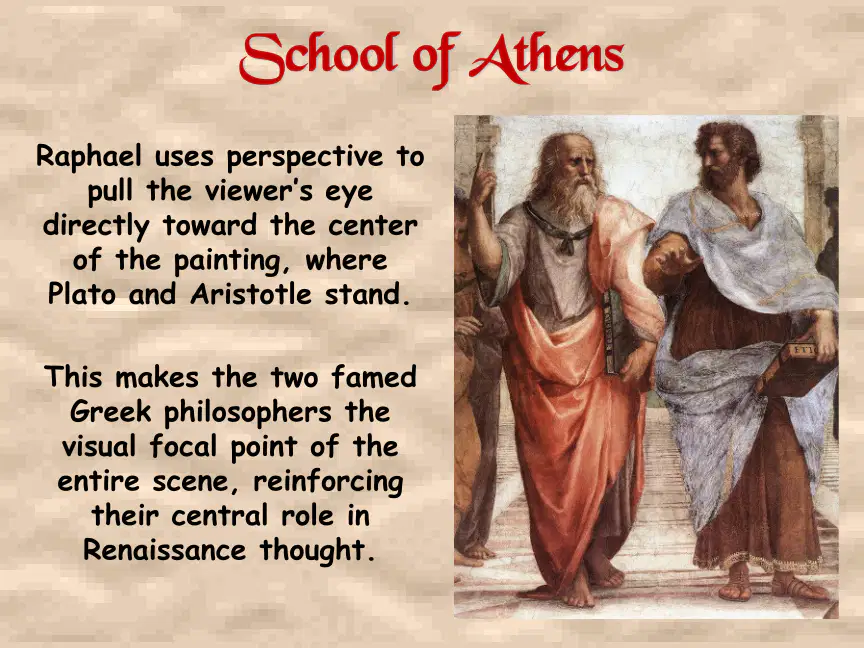 School of Athens

Raphael uses perspective to pull the viewer's eye directly toward the center of the painting, where Plato and Aristotle stand.

This makes the two famed Greek philosophers the visual focal point of the entire scene, reinforcing their central role in Renaissance thought.